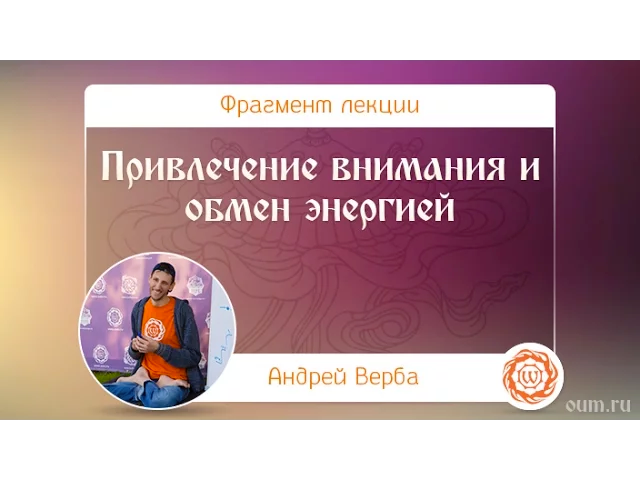 Фрагмент лекции

Привлечение внимания и обмен энергией

Андрей Верба

oum.ru